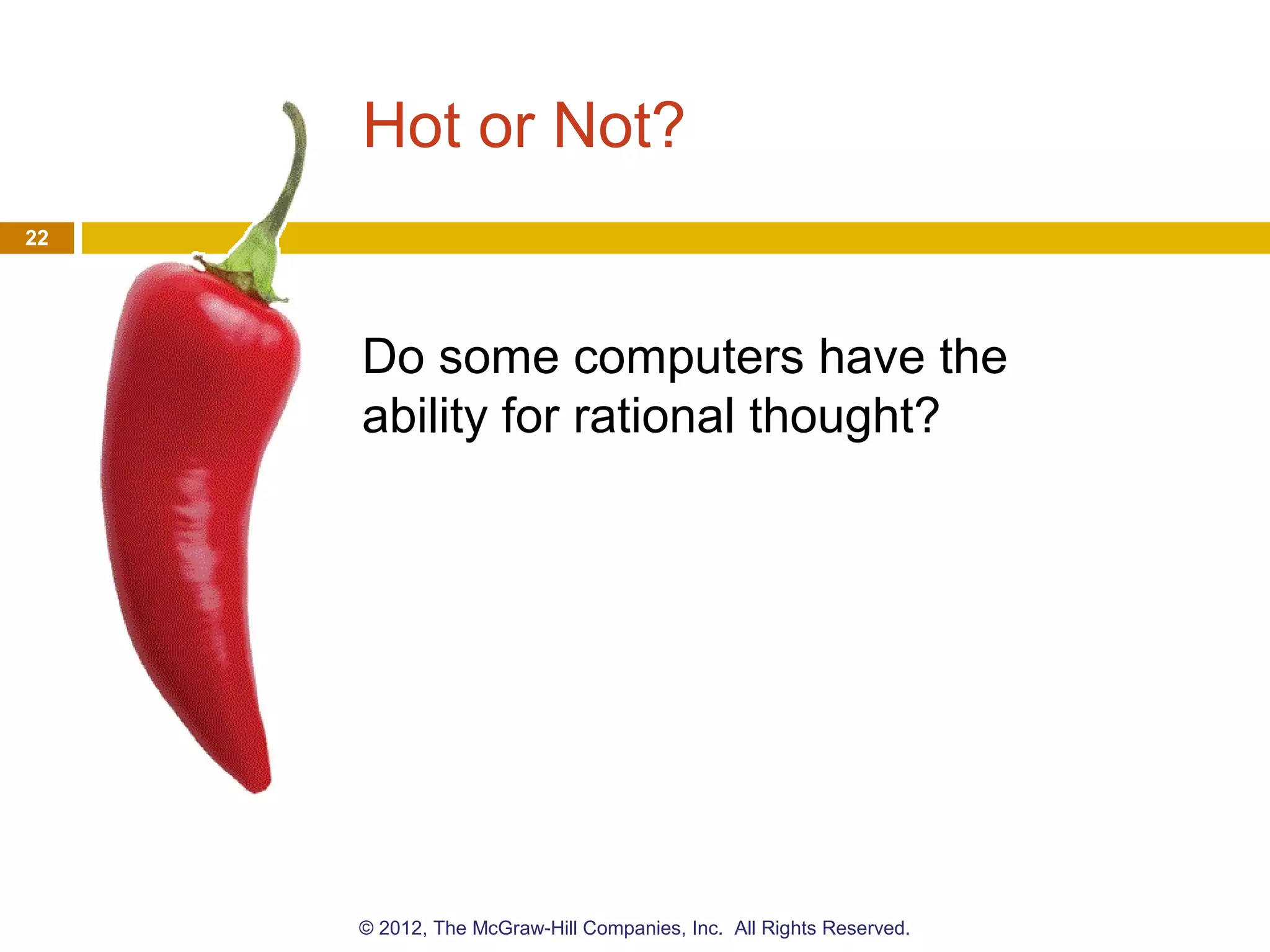 Hot or Not?

22

Do some computers have the ability for rational thought?

© 2012, The McGraw-Hill Companies, Inc. All Rights Reserved.